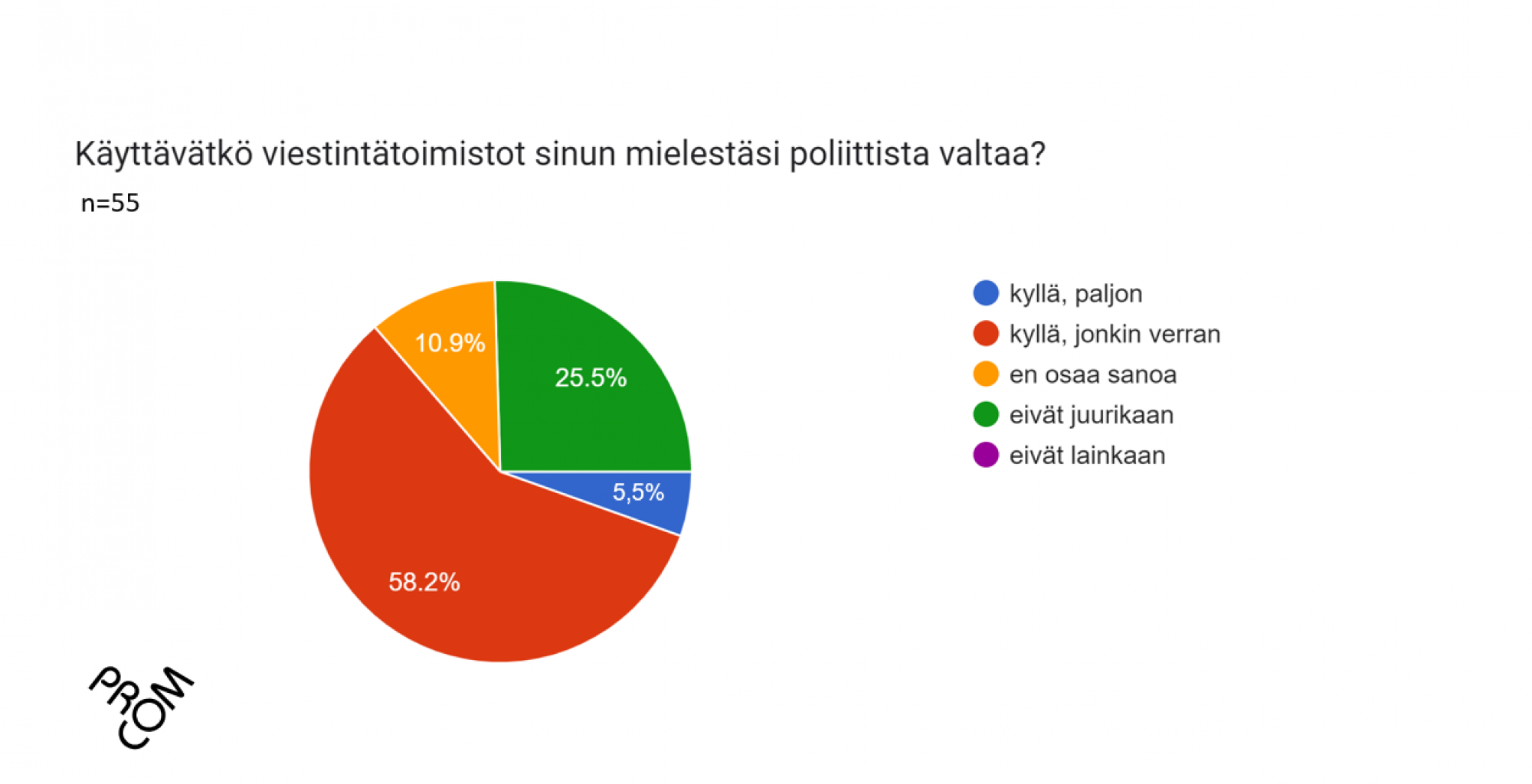 Käyttävätkö viestintätoimistot sinun mielestäsi poliittista valtaa?

n=55

10.9%

25.5%

5,5%

58.2%

kyllä, paljon
kyllä, jonkin verran
en osaa sanoa
eivät juurikaan
eivät lainkaan

PRO
COM